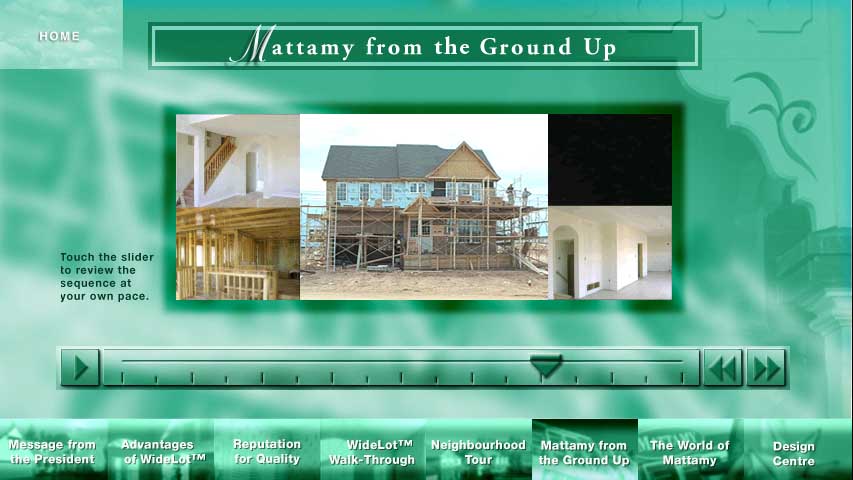 HOME

Mattamy from the Ground Up

Touch the slider to review the sequence at your own pace.

Message from the President

Advantages of WideLot™

Reputation for Quality

WideLot™ Walk-Through

Neighbourhood Tour

Mattamy from the Ground Up

The World of Mattamy

Design Centre